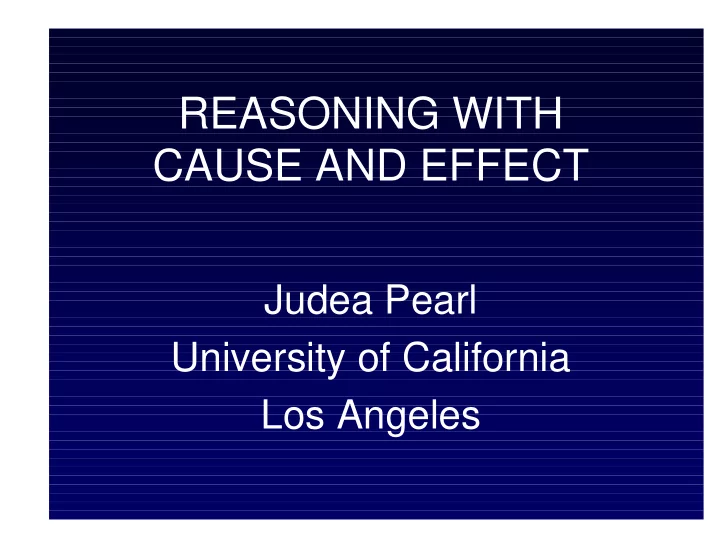 REASONING WITH CAUSE AND EFFECT

Judea Pearl
University of California
Los Angeles